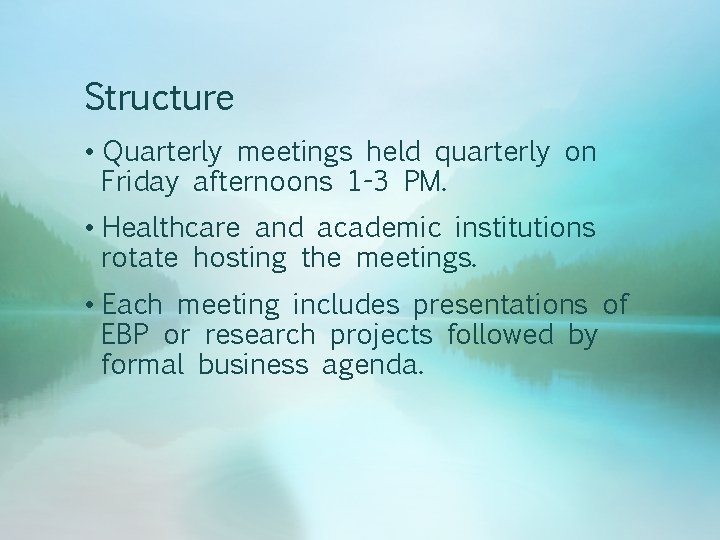 Structure

• Quarterly meetings held quarterly on Friday afternoons 1-3 PM.

• Healthcare and academic institutions rotate hosting the meetings.

• Each meeting includes presentations of EBP or research projects followed by formal business agenda.